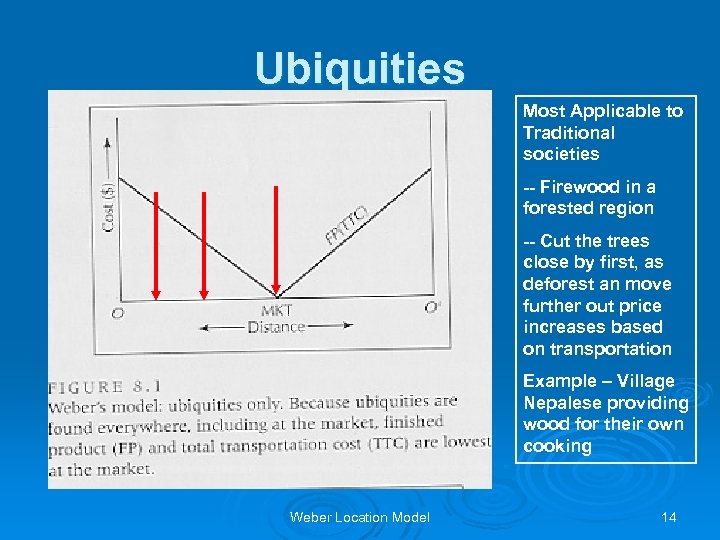 Ubiquities

Cost ($)

FP(TTC)

O

MKT

O'

Distance

FIGURE 8.1
Weber's model: ubiquities only. Because ubiquities are found everywhere, including at the market, finished product (FP) and total transportation cost (TTC) are lowest at the market.

Most Applicable to Traditional societies

-- Firewood in a forested region

-- Cut the trees close by first, as deforest an move further out price increases based on transportation

Example – Village Nepalese providing wood for their own cooking

Weber Location Model

14